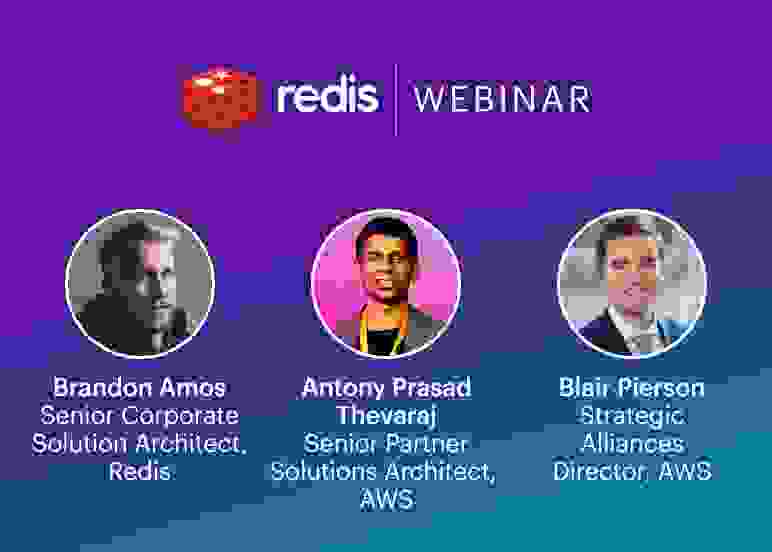 redis | WEBINAR

Brandon Amos
Senior Corporate Solution Architect, Redis

Antony Prasad Thevaraj
Senior Partner Solutions Architect, AWS

Blair Pierson
Strategic Alliances Director, AWS